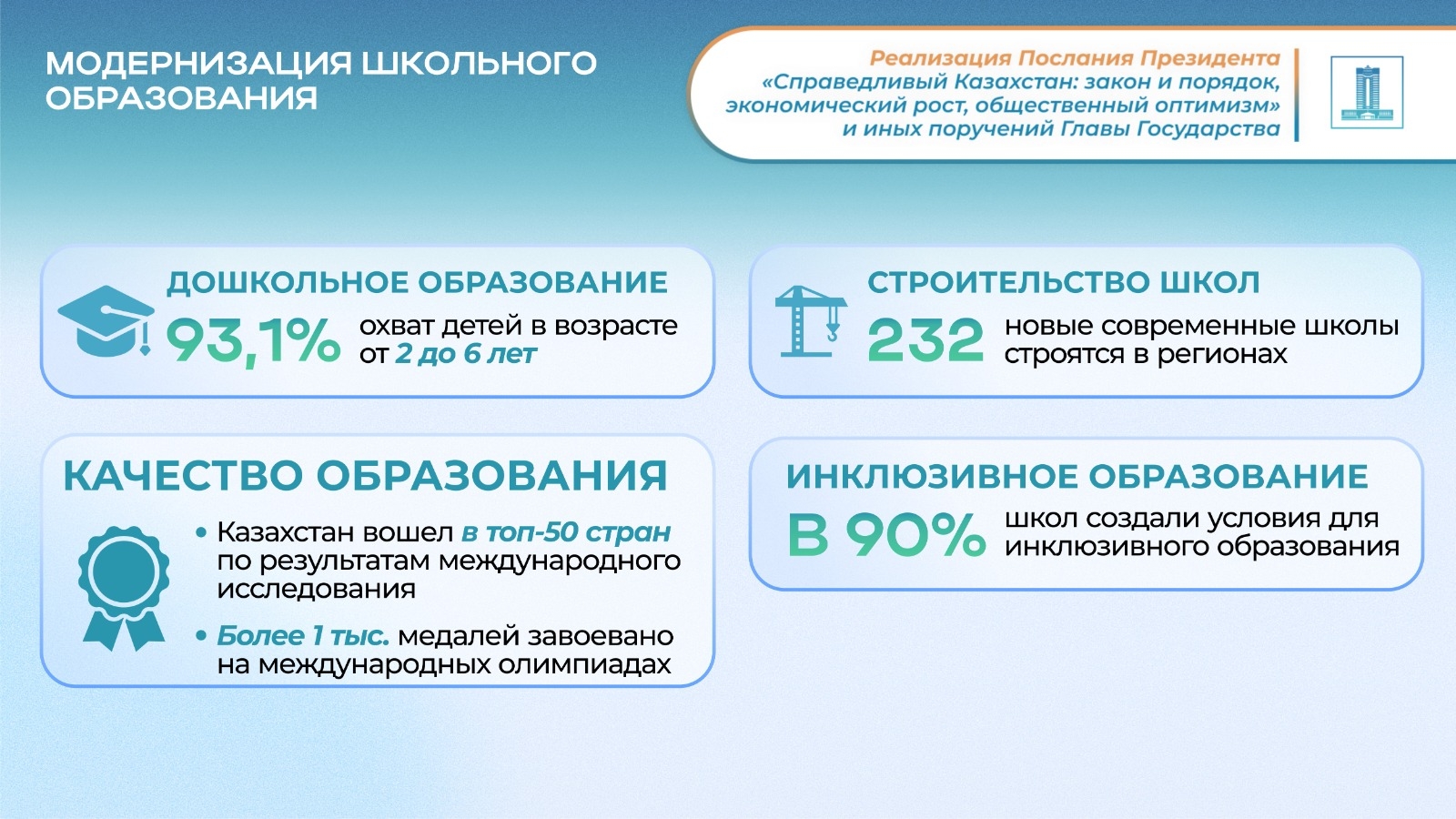 МОДЕРНИЗАЦИЯ ШКОЛЬНОГО ОБРАЗОВАНИЯ

Реализация Послания Президента «Справедливый Казахстан: закон и порядок, экономический рост, общественный оптимизм» и иных поручений Главы Государства

ДОШКОЛЬНОЕ ОБРАЗОВАНИЕ
93,1% охват детей в возрасте от 2 до 6 лет

СТРОИТЕЛЬСТВО ШКОЛ
232 новые современные школы строятся в регионах

КАЧЕСТВО ОБРАЗОВАНИЯ
• Казахстан вошел в топ-50 стран по результатам международного исследования
• Более 1 тыс. медалей завоевано на международных олимпиадах

ИНКЛЮЗИВНОЕ ОБРАЗОВАНИЕ
В 90% школ создали условия для инклюзивного образования